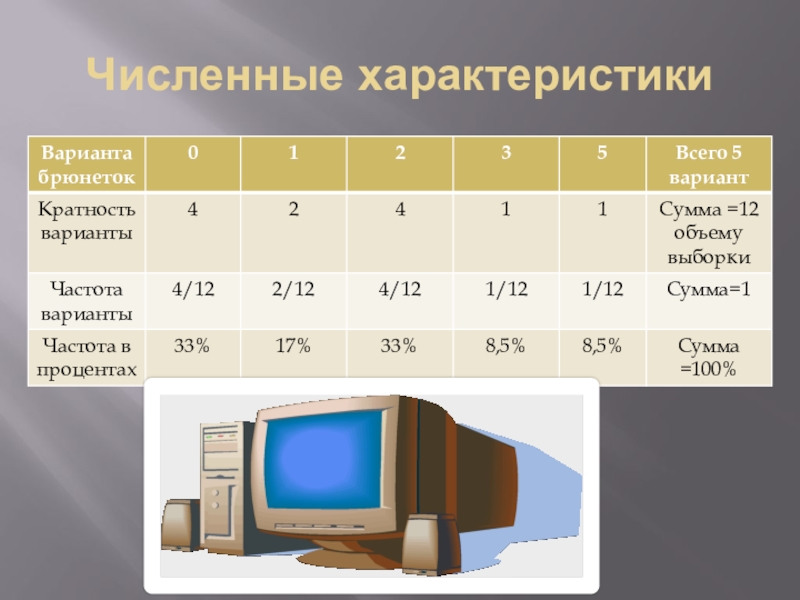 Численные характеристики

| Варианта брюнеток | 0 | 1 | 2 | 3 | 5 | Всего 5 вариант |
|---|---|---|---|---|---|---|
| Кратность варианты | 4 | 2 | 4 | 1 | 1 | Сумма =12 объему выборки |
| Частота варианты | 4/12 | 2/12 | 4/12 | 1/12 | 1/12 | Сумма=1 |
| Частота в процентах | 33% | 17% | 33% | 8,5% | 8,5% | Сумма =100% |